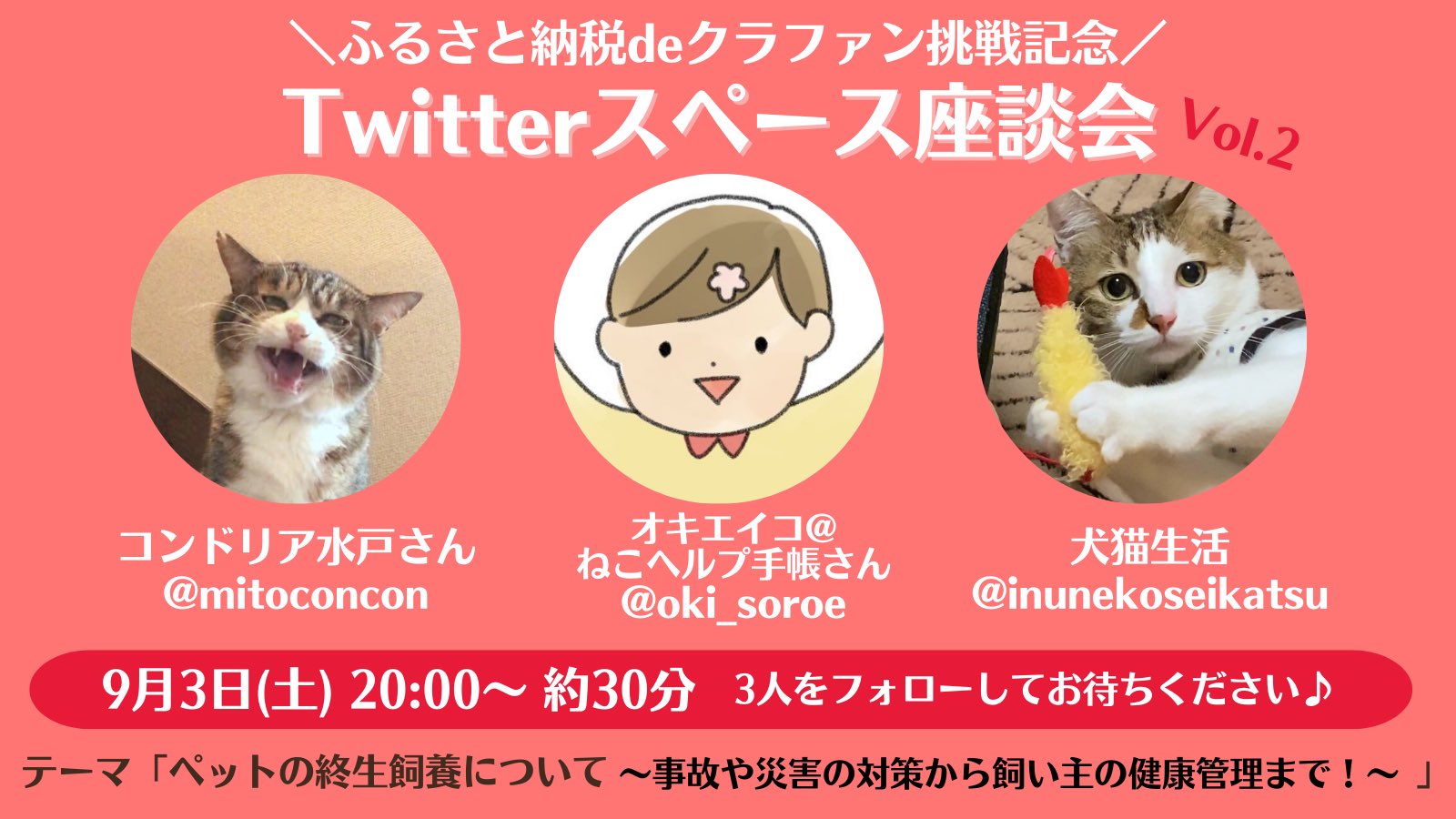 ＼ふるさと納税deクラファン挑戦記念／
Twitterスペース座談会 Vol.2

コンドリア水戸さん
@mitoconcon

オキエイコ@
ねこヘルプ手帳さん
@oki_soroe

犬猫生活
@inunekoseikatsu

9月3日(土) 20:00〜 約30分 3人をフォローしてお待ちください♪

テーマ「ペットの終生飼養について 〜事故や災害の対策から飼い主の健康管理まで！〜 」